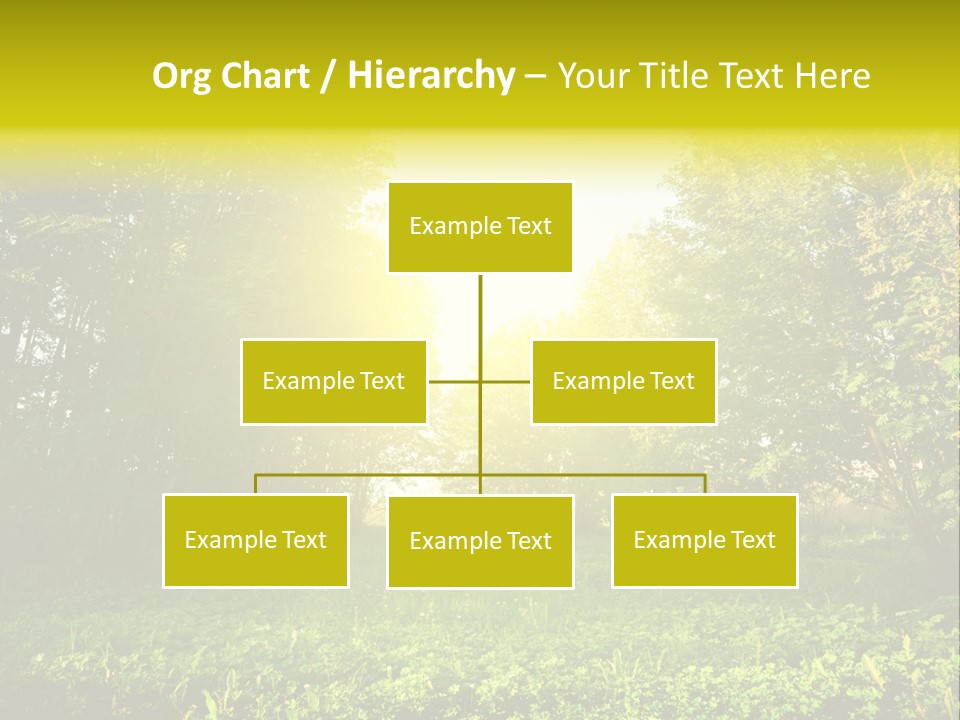 Org Chart / Hierarchy – Your Title Text Here

Example Text

Example Text

Example Text

Example Text

Example Text

Example Text